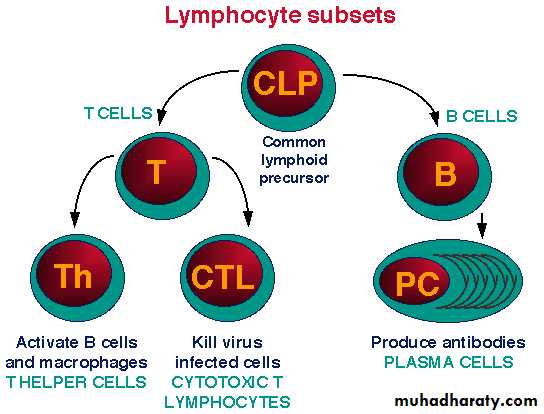 Lymphocyte subsets

CLP

Common lymphoid precursor

T CELLS

B CELLS

T

B

Th

CTL

PC

Activate B cells and macrophages
T HELPER CELLS

Kill virus infected cells
CYTOTOXIC T LYMPHOCYTES

Produce antibodies
PLASMA CELLS

muhadharaty.com